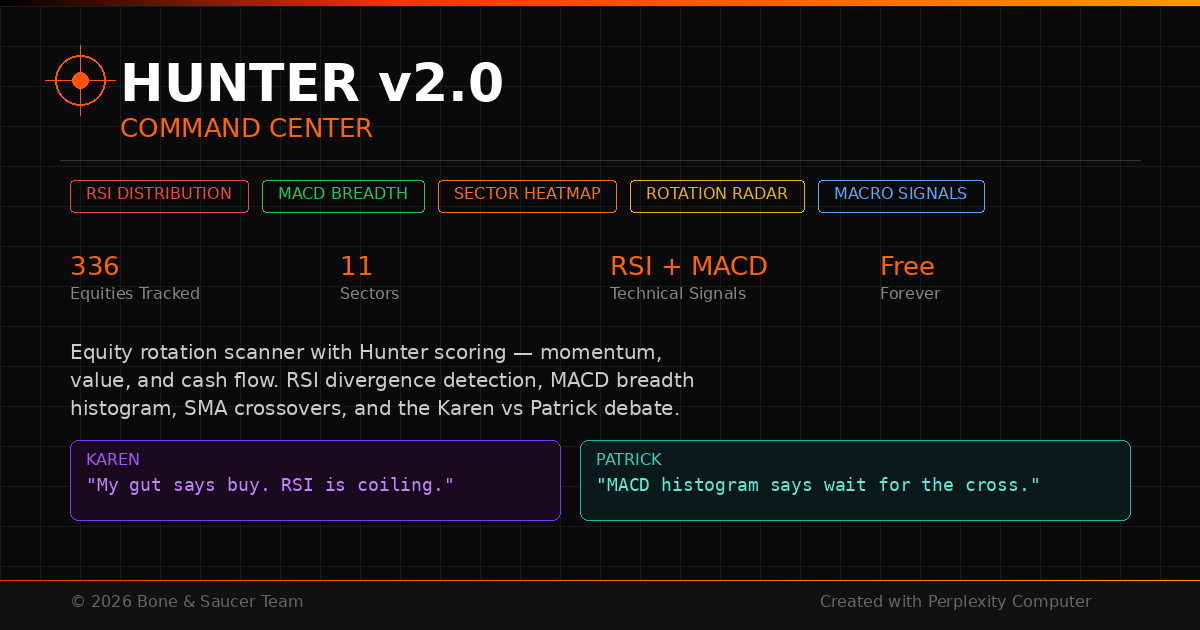 HUNTER v2.0
COMMAND CENTER

RSI DISTRIBUTION
MACD BREADTH
SECTOR HEATMAP
ROTATION RADAR
MACRO SIGNALS

336
Equities Tracked

11
Sectors

RSI + MACD
Technical Signals

Free
Forever

Equity rotation scanner with Hunter scoring — momentum, value, and cash flow. RSI divergence detection, MACD breadth histogram, SMA crossovers, and the Karen vs Patrick debate.

KAREN
"My gut says buy. RSI is coiling."

PATRICK
"MACD histogram says wait for the cross."

© 2026 Bone & Saucer Team

Created with Perplexity Computer